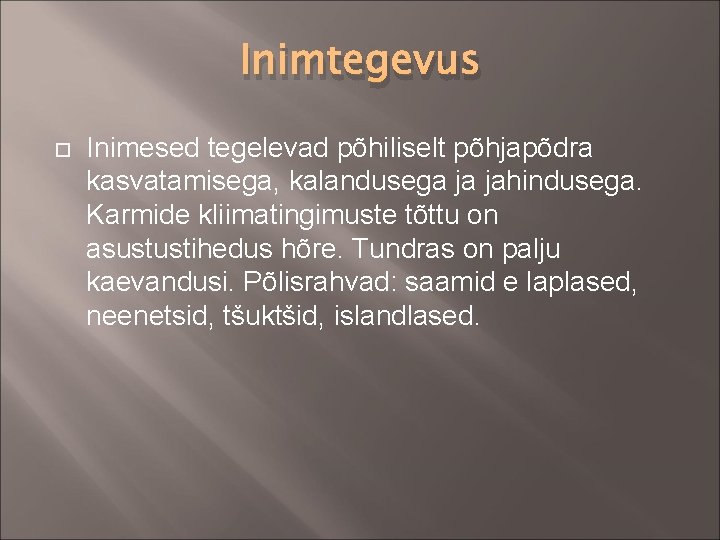 Inimtegevus

Inimesed tegelevad põhiliselt põhjapõdra kasvatamisega, kalandusega ja jahindusega. Karmide kliimatingimuste tõttu on asustustihedus hõre. Tundras on palju kaevandusi. Põlisrahvad: saamid e laplased, neenetsid, tšuktšid, islandlased.